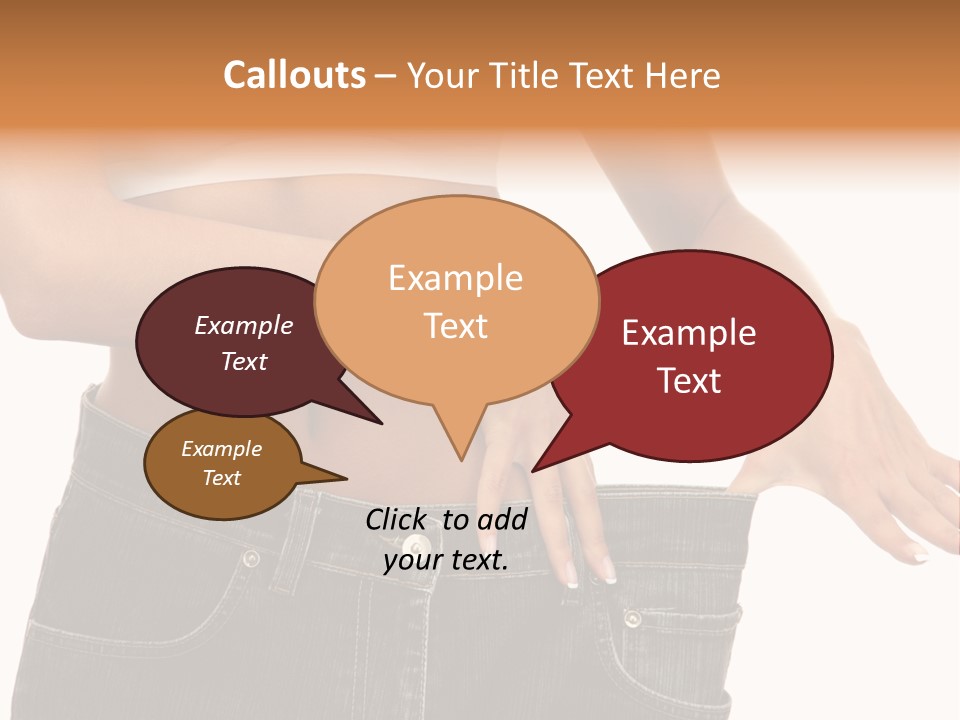 Callouts – Your Title Text Here

Example Text

Example Text

Example Text

Example Text

Click to add your text.